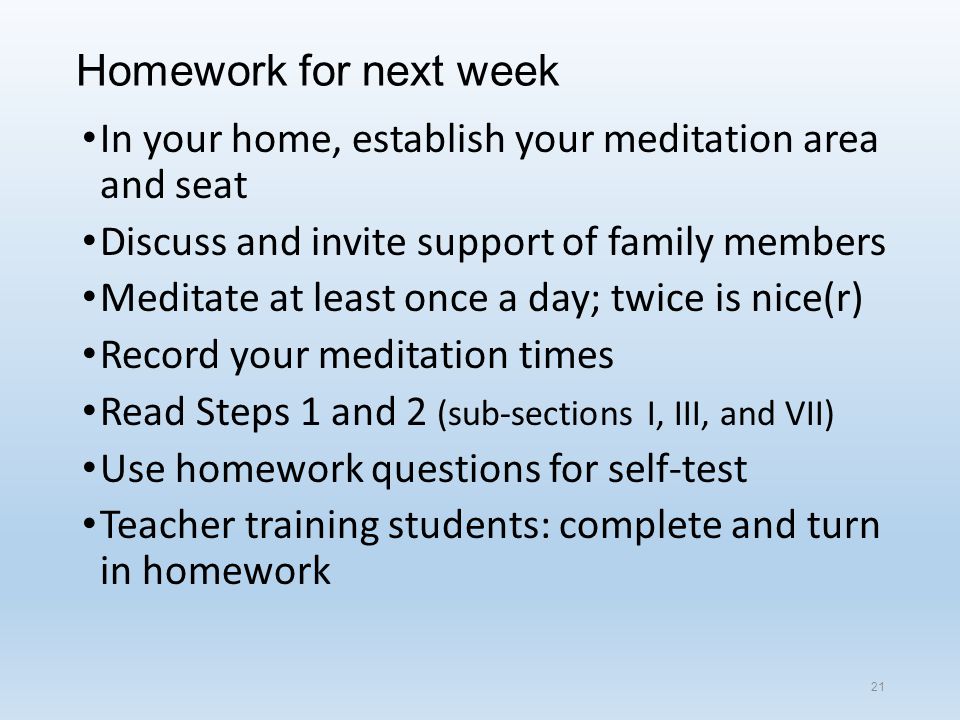 Homework for next week

• In your home, establish your meditation area and seat
• Discuss and invite support of family members
• Meditate at least once a day; twice is nice(r)
• Record your meditation times
• Read Steps 1 and 2 (sub-sections I, III, and VII)
• Use homework questions for self-test
• Teacher training students: complete and turn in homework

21